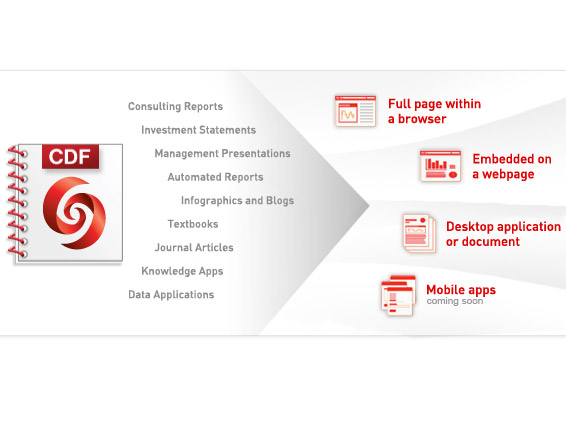 CDF

Consulting Reports
Investment Statements
Management Presentations
Automated Reports
Infographics and Blogs
Textbooks
Journal Articles
Knowledge Apps
Data Applications

Full page within a browser

Embedded on a webpage

Desktop application or document

Mobile apps
coming soon